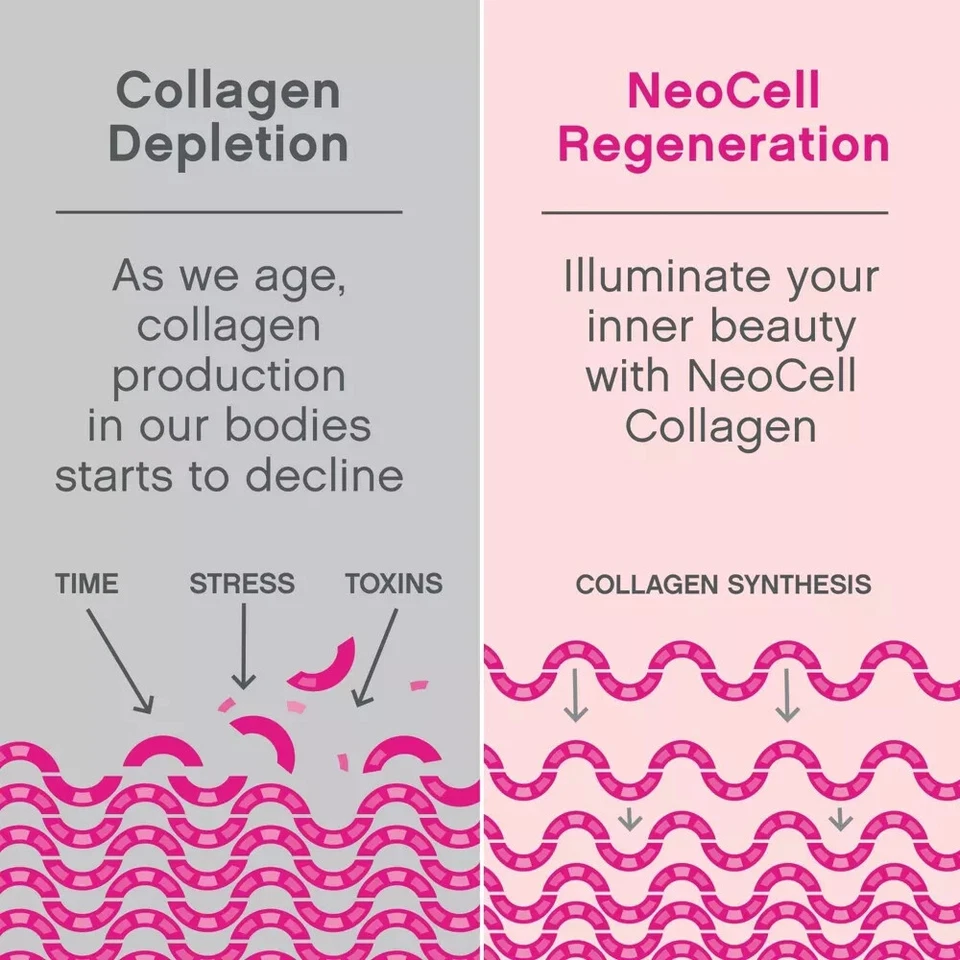 Collagen Depletion

As we age, collagen production in our bodies starts to decline

TIME STRESS TOXINS

NeoCell Regeneration

Illuminate your inner beauty with NeoCell Collagen

COLLAGEN SYNTHESIS